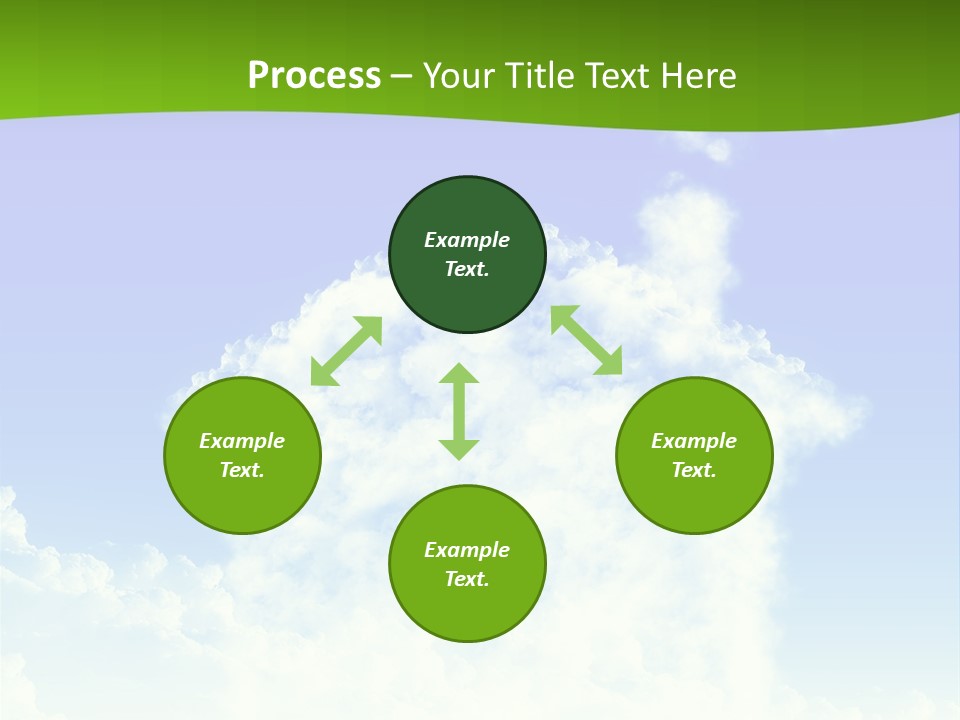 Process – Your Title Text Here

Example Text.

Example Text.

Example Text.

Example Text.